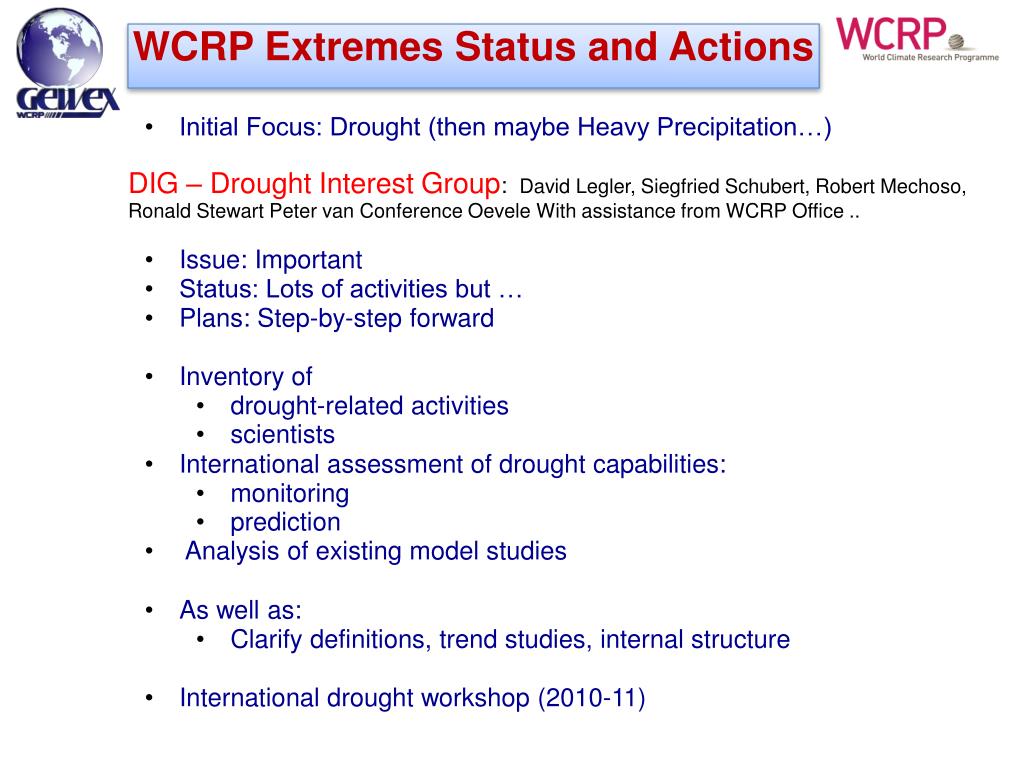 GEWEX
WCRP

WCRP Extremes Status and Actions

WCRP
World Climate Research Programme

• Initial Focus: Drought (then maybe Heavy Precipitation…)

DIG – Drought Interest Group: David Legler, Siegfried Schubert, Robert Mechoso, Ronald Stewart Peter van Conference Oevele With assistance from WCRP Office ..

• Issue: Important
• Status: Lots of activities but …
• Plans: Step-by-step forward

• Inventory of
  • drought-related activities
  • scientists
• International assessment of drought capabilities:
  • monitoring
  • prediction
• Analysis of existing model studies

• As well as:
  • Clarify definitions, trend studies, internal structure

• International drought workshop (2010-11)